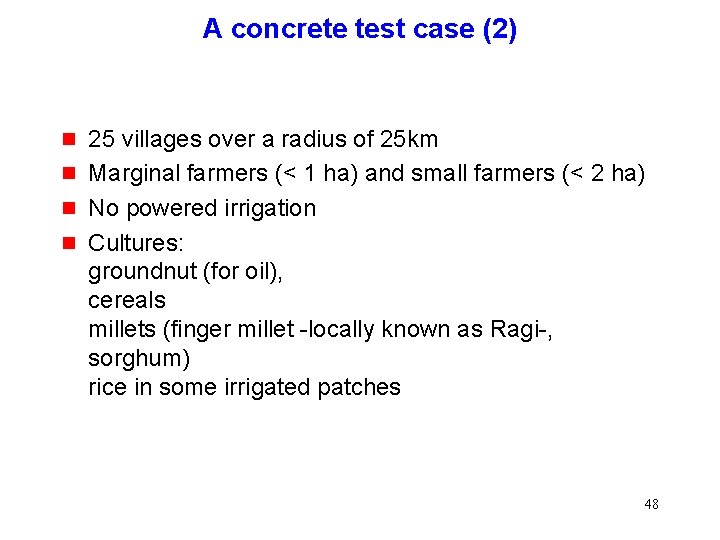 A concrete test case (2)

- 25 villages over a radius of 25km
- Marginal farmers (< 1 ha) and small farmers (< 2 ha)
- No powered irrigation
- Cultures:
groundnut (for oil),
cereals
millets (finger millet -locally known as Ragi-, sorghum)
rice in some irrigated patches

48